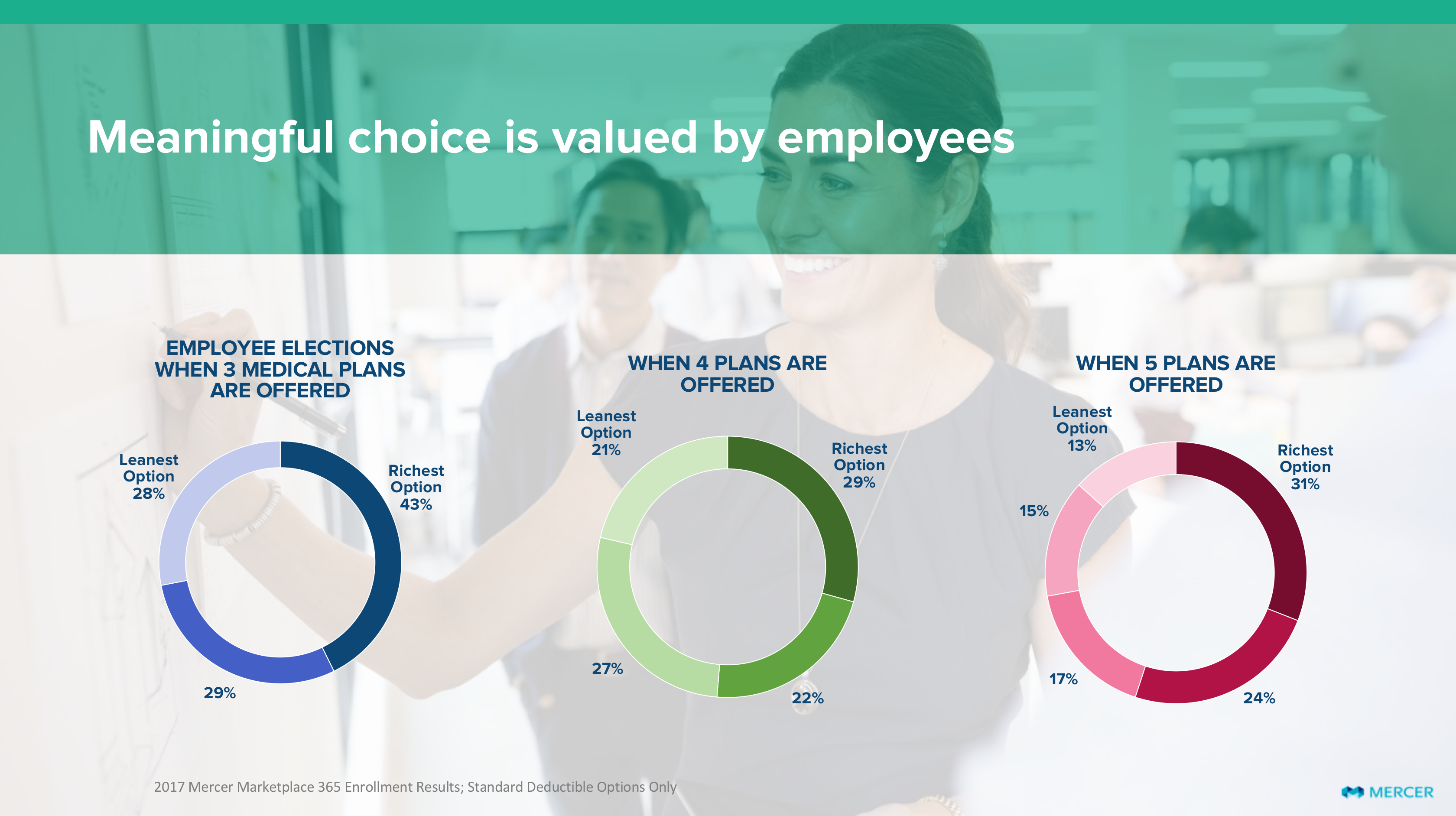 Meaningful choice is valued by employees

EMPLOYEE ELECTIONS WHEN 3 MEDICAL PLANS ARE OFFERED

Leanest Option 28%

Richest Option 43%

29%

WHEN 4 PLANS ARE OFFERED

Leanest Option 21%

Richest Option 29%

27%

22%

WHEN 5 PLANS ARE OFFERED

Leanest Option 13%

Richest Option 31%

15%

17%

24%

2017 Mercer Marketplace 365 Enrollment Results; Standard Deductible Options Only

MERCER